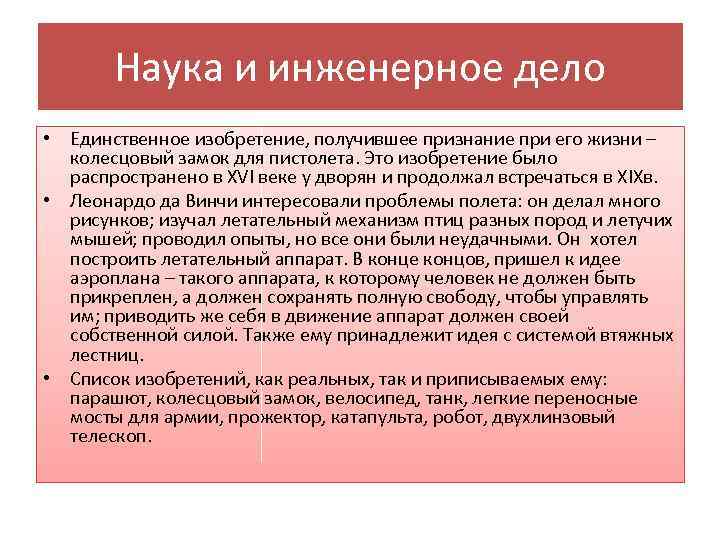 Наука и инженерное дело

• Единственное изобретение, получившее признание при его жизни – колесцовый замок для пистолета. Это изобретение было распространено в XVI веке у дворян и продолжал встречаться в XIXв.

• Леонардо да Винчи интересовали проблемы полета: он делал много рисунков; изучал летательный механизм птиц разных пород и летучих мышей; проводил опыты, но все они были неудачными. Он хотел построить летательный аппарат. В конце концов, пришел к идее аэроплана – такого аппарата, к которому человек не должен быть прикреплен, а должен сохранять полную свободу, чтобы управлять им; приводить же себя в движение аппарат должен своей собственной силой. Также ему принадлежит идея с системой втяжных лестниц.

• Список изобретений, как реальных, так и приписываемых ему: парашют, колесцовый замок, велосипед, танк, легкие переносные мосты для армии, прожектор, катапульта, робот, двухлинзовый телескоп.